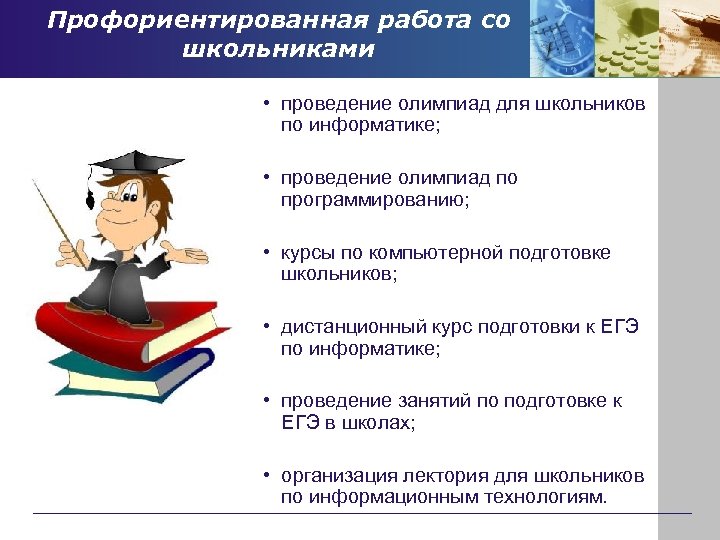 Профориентированная работа со школьниками

• проведение олимпиад для школьников по информатике;

• проведение олимпиад по программированию;

• курсы по компьютерной подготовке школьников;

• дистанционный курс подготовки к ЕГЭ по информатике;

• проведение занятий по подготовке к ЕГЭ в школах;

• организация лектория для школьников по информационным технологиям.